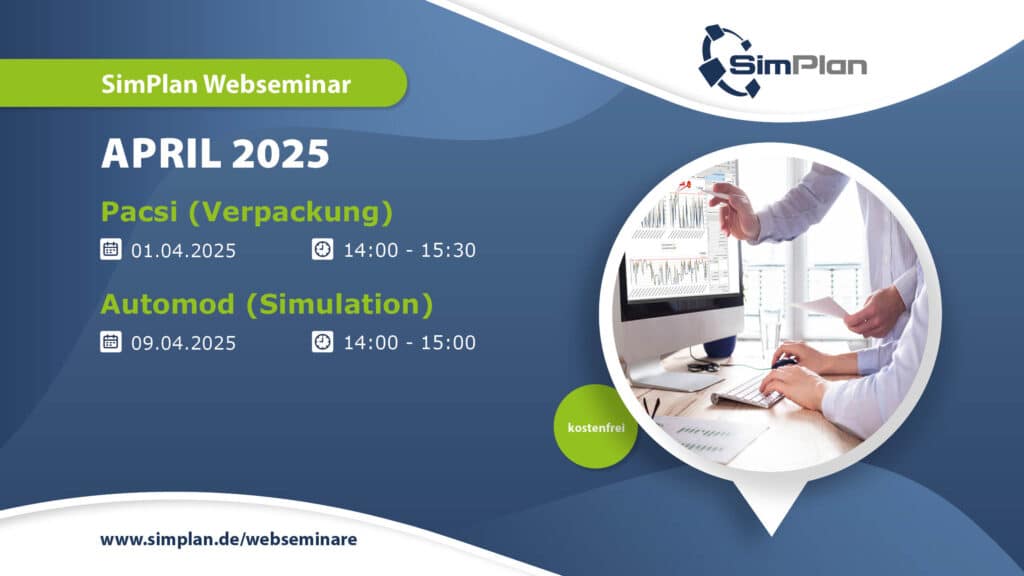 SimPlan Webseminar

SimPlan

APRIL 2025

Pacsi (Verpackung)

01.04.2025 14:00 - 15:30

Automod (Simulation)

09.04.2025 14:00 - 15:00

kostenfrei

www.simplan.de/webseminare